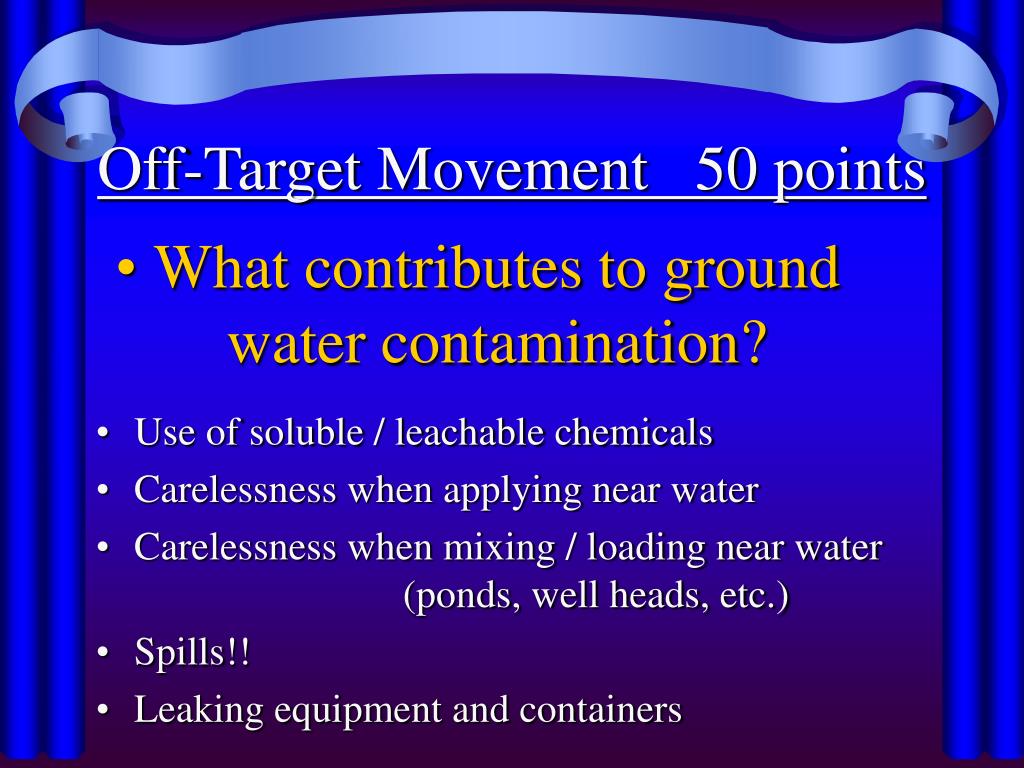 Off-Target Movement 50 points

• What contributes to ground water contamination?

• Use of soluble / leachable chemicals
• Carelessness when applying near water
• Carelessness when mixing / loading near water (ponds, well heads, etc.)
• Spills!!
• Leaking equipment and containers